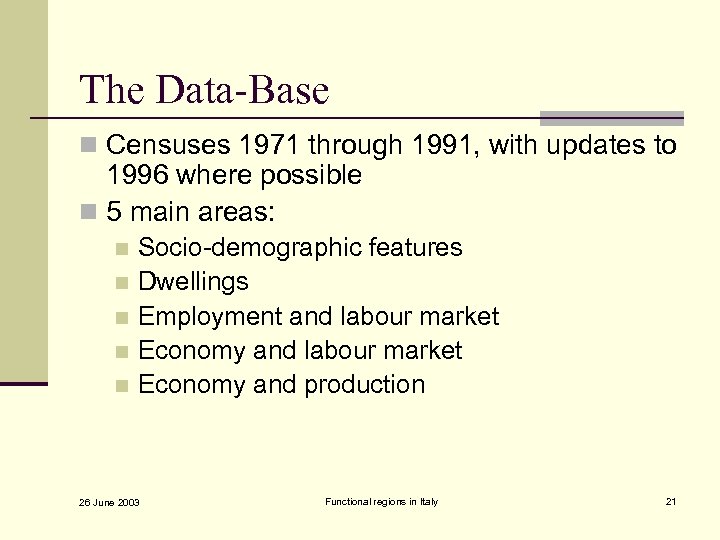 The Data-Base

Censuses 1971 through 1991, with updates to 1996 where possible

5 main areas:

Socio-demographic features

Dwellings

Employment and labour market

Economy and labour market

Economy and production

26 June 2003

Functional regions in Italy

21